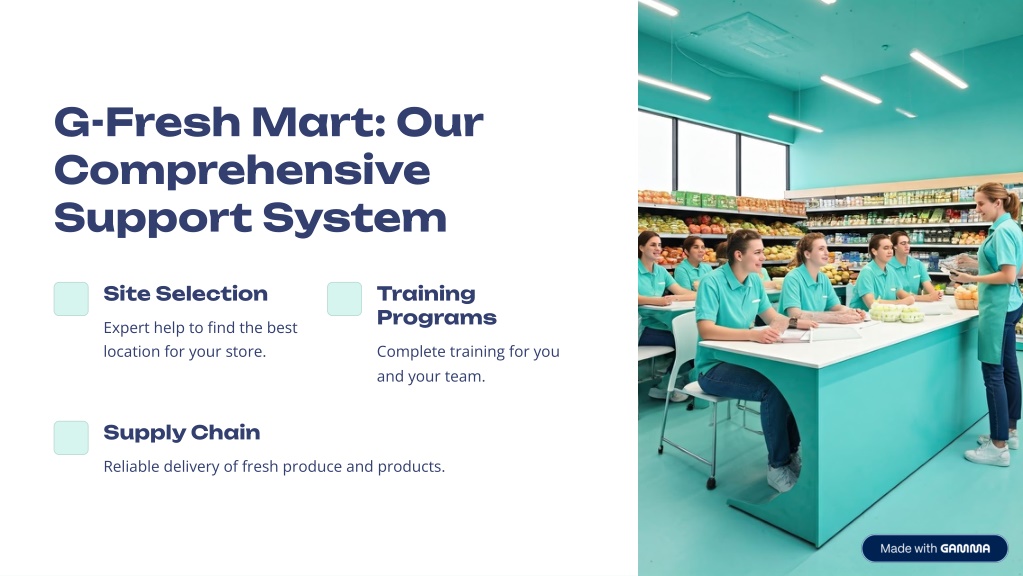 G-Fresh Mart: Our Comprehensive Support System

Site Selection

Expert help to find the best location for your store.

Training Programs

Complete training for you and your team.

Supply Chain

Reliable delivery of fresh produce and products.

Made with GAMMA